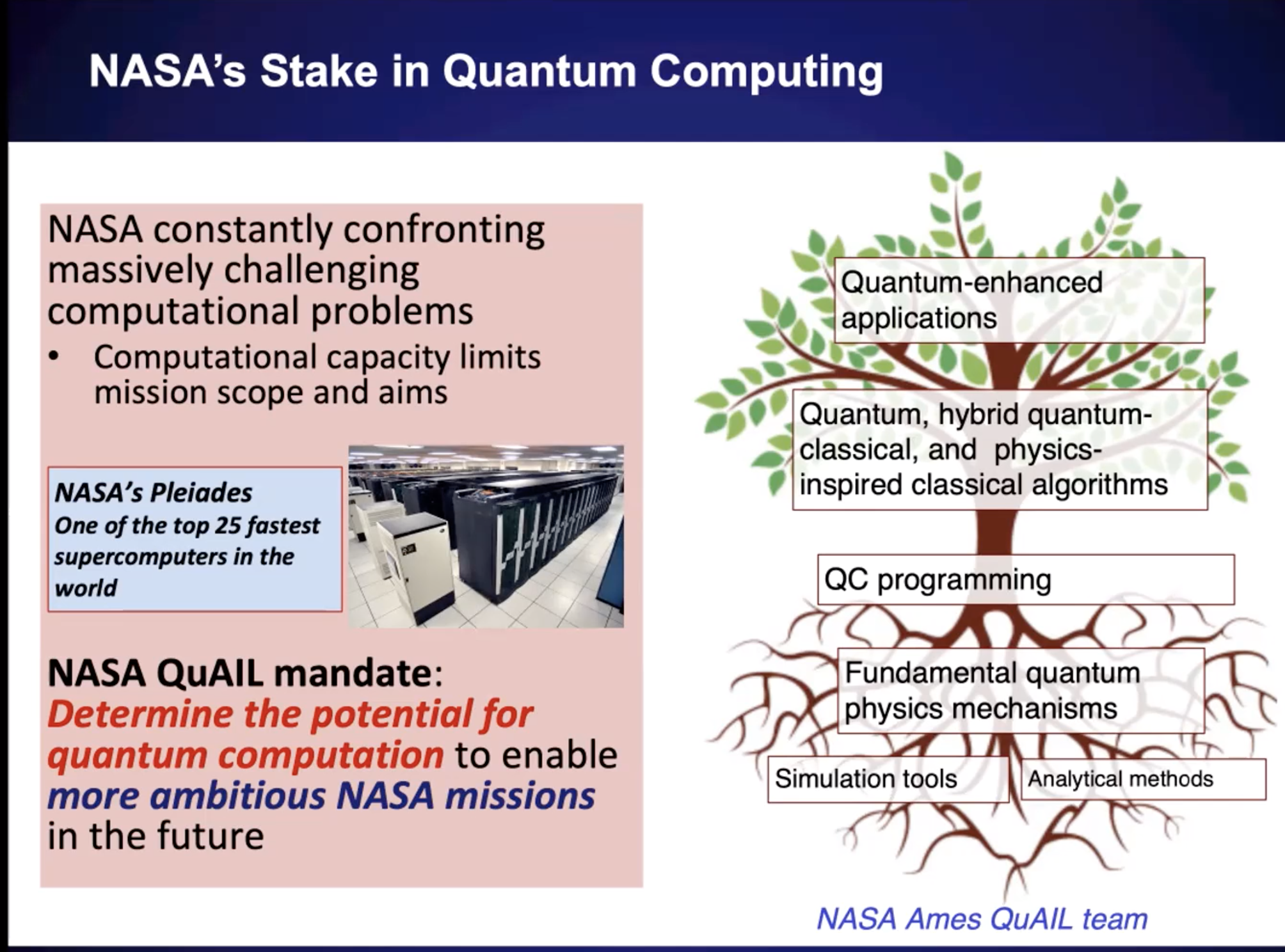 NASA's Stake in Quantum Computing

NASA constantly confronting massively challenging computational problems

• Computational capacity limits mission scope and aims

NASA's Pleiades
One of the top 25 fastest supercomputers in the world

NASA QuAIL mandate:
Determine the potential for quantum computation to enable more ambitious NASA missions in the future

Quantum-enhanced applications

Quantum, hybrid quantum-classical, and physics-inspired classical algorithms

QC programming

Fundamental quantum physics mechanisms

Simulation tools

Analytical methods

NASA Ames QuAIL team